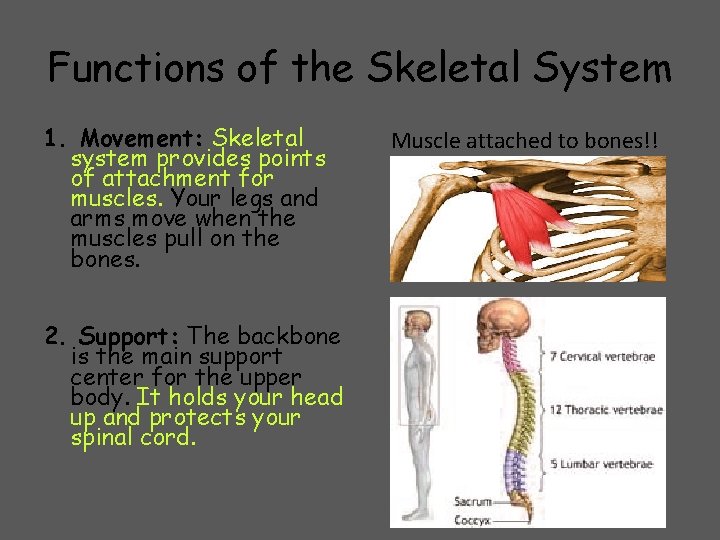 Functions of the Skeletal System

1. Movement: Skeletal system provides points of attachment for muscles. Your legs and arms move when the muscles pull on the bones.

2. Support: The backbone is the main support center for the upper body. It holds your head up and protects your spinal cord.

Muscle attached to bones!!

7 Cervical vertebrae

12 Thoracic vertebrae

5 Lumbar vertebrae

Sacrum

Coccyx